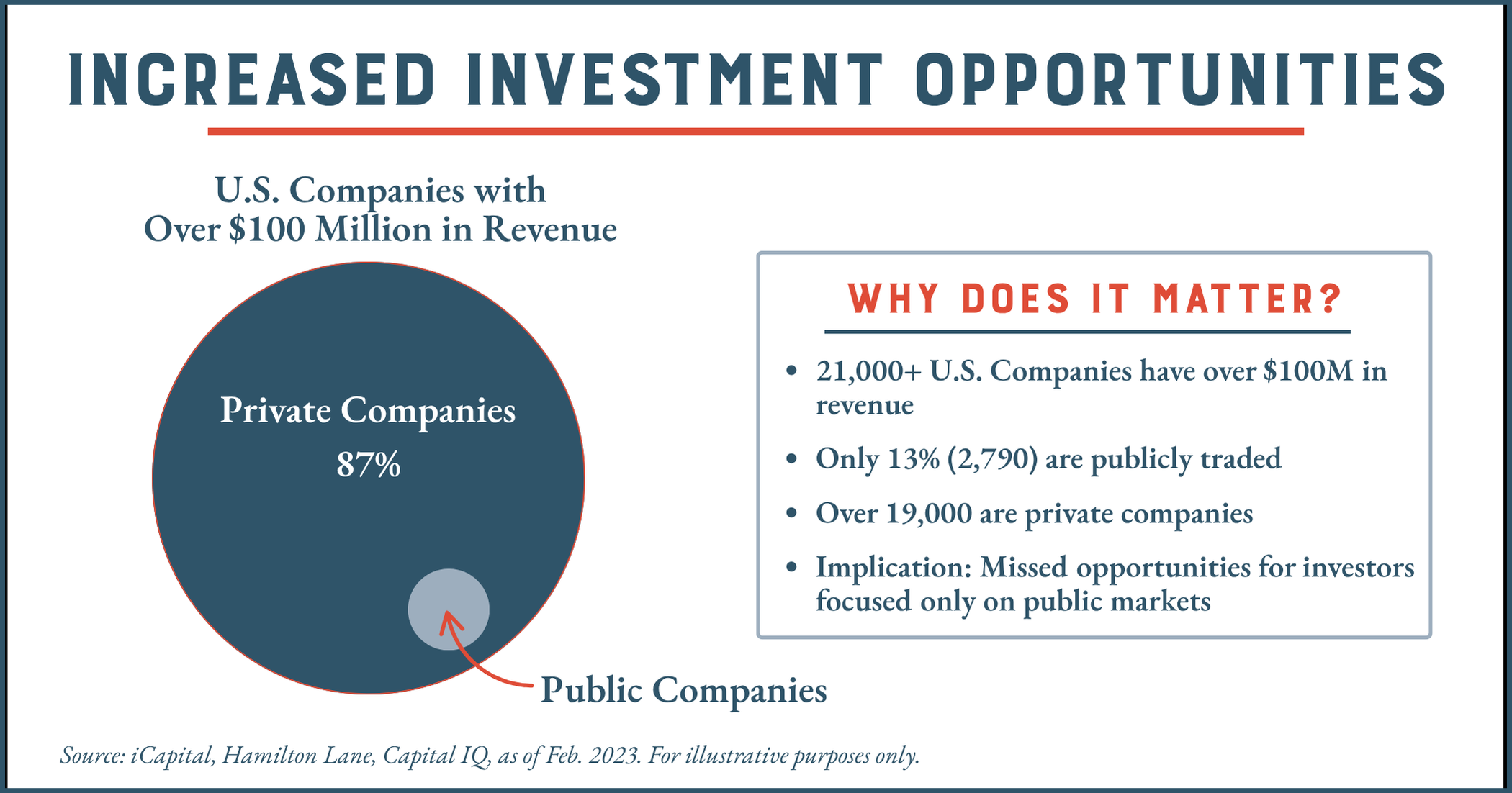 INCREASED INVESTMENT OPPORTUNITIES

U.S. Companies with Over \$100 Million in Revenue

Private Companies
87%

Public Companies

WHY DOES IT MATTER?

• 21,000+ U.S. Companies have over \$100M in revenue
• Only 13% (2,790) are publicly traded
• Over 19,000 are private companies
• Implication: Missed opportunities for investors focused only on public markets

Source: iCapital, Hamilton Lane, Capital IQ, as of Feb. 2023. For illustrative purposes only.